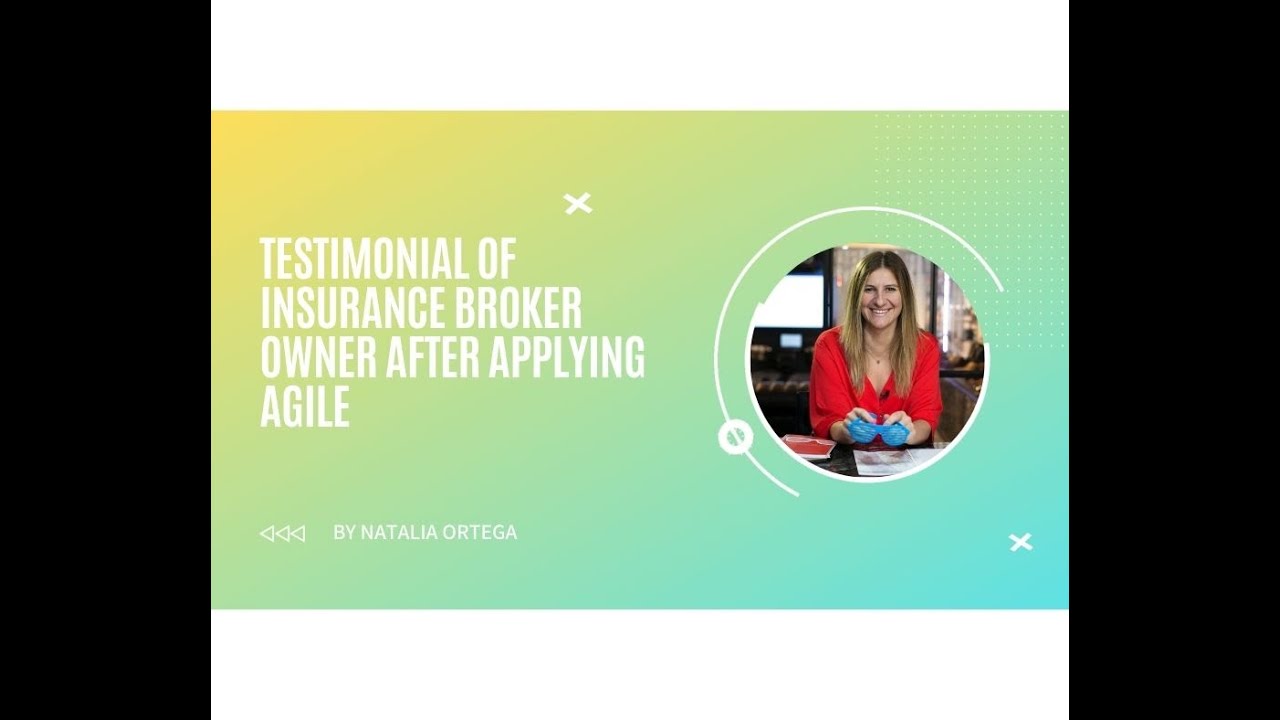 TESTIMONIAL OF INSURANCE BROKER OWNER AFTER APPLYING AGILE

BY NATALIA ORTEGA